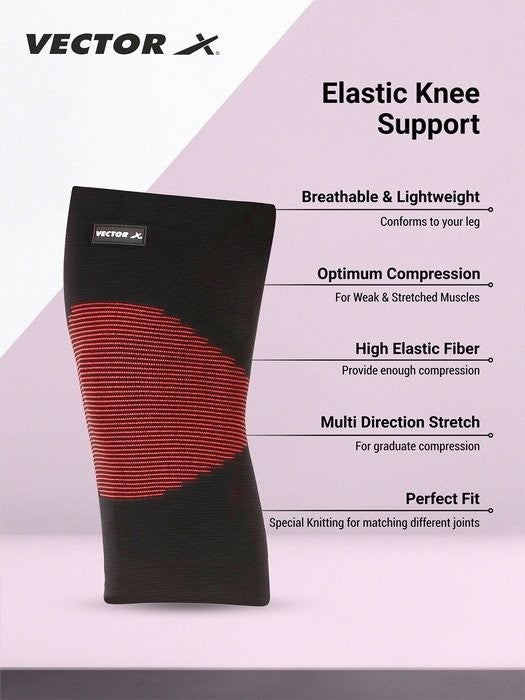 VECTOR X

Elastic Knee Support

VECTOR X

Breathable & Lightweight
Conforms to your leg

Optimum Compression
For Weak & Stretched Muscles

High Elastic Fiber
Provide enough compression

Multi Direction Stretch
For graduate compression

Perfect Fit
Special Knitting for matching different joints